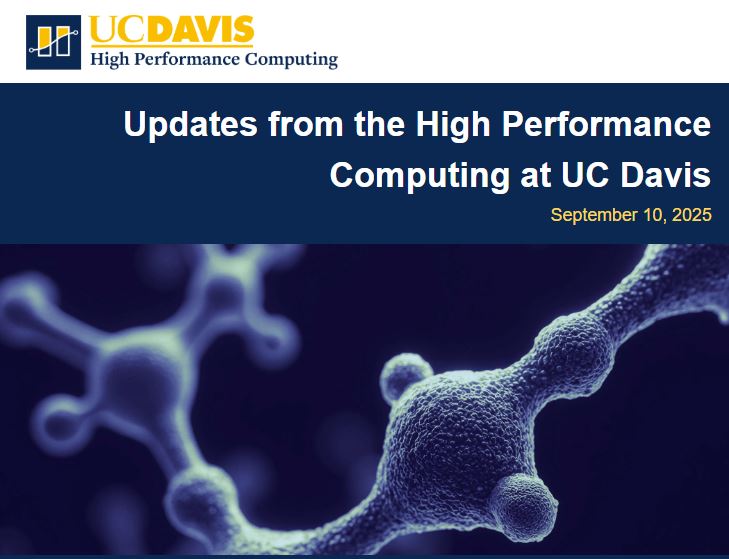 UCDAVIS
High Performance Computing

Updates from the High Performance Computing at UC Davis

September 10, 2025